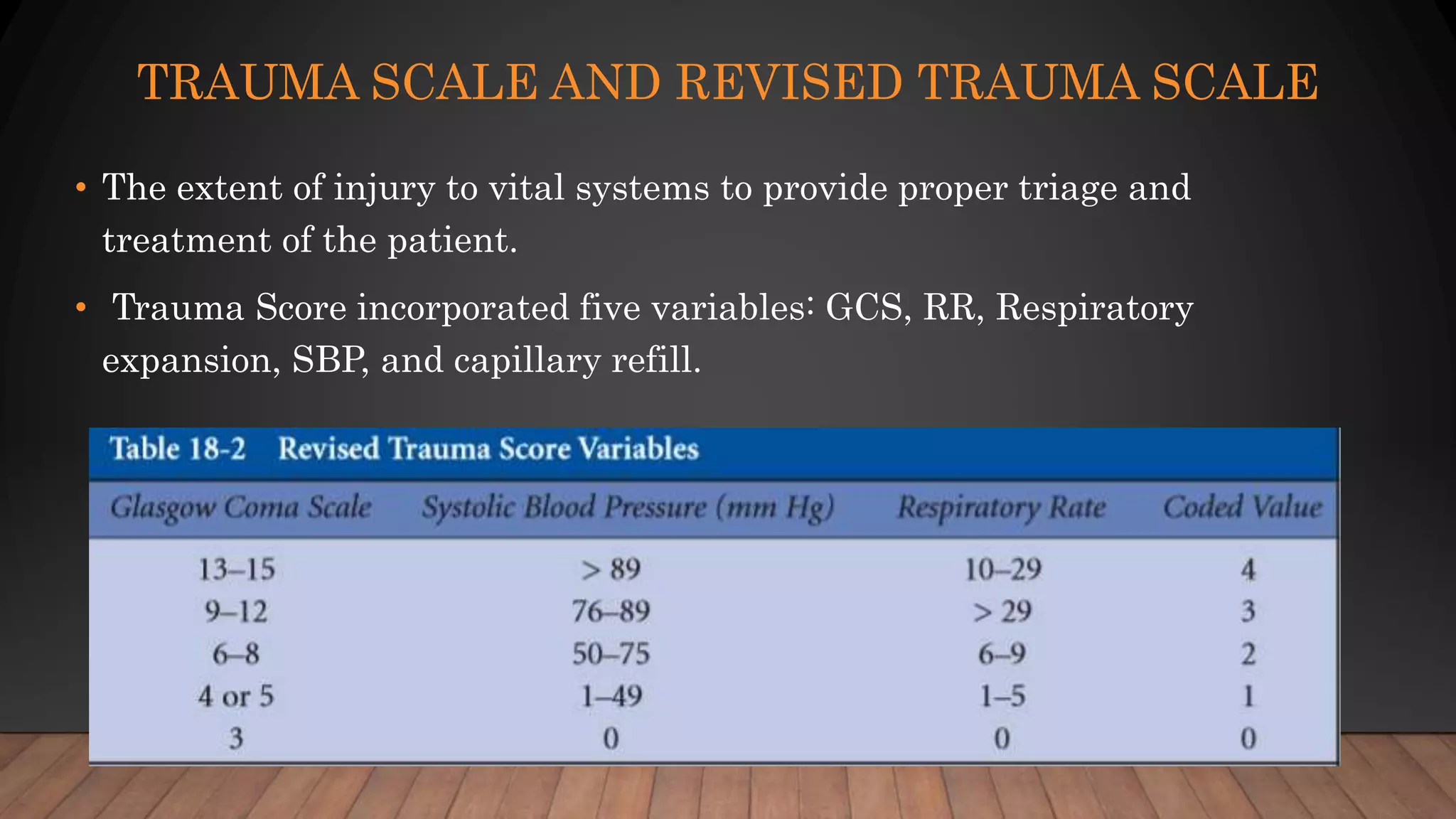 TRAUMA SCALE AND REVISED TRAUMA SCALE

• The extent of injury to vital systems to provide proper triage and treatment of the patient.

• Trauma Score incorporated five variables: GCS, RR, Respiratory expansion, SBP, and capillary refill.

Table 18-2 Revised Trauma Score Variables

| Glasgow Coma Scale | Systolic Blood Pressure (mm Hg) | Respiratory Rate | Coded Value |
|---|---|---|---|
| 13–15 | > 89 | 10–29 | 4 |
| 9–12 | 76–89 | > 29 | 3 |
| 6–8 | 50–75 | 6–9 | 2 |
| 4 or 5 | 1–49 | 1–5 | 1 |
| 3 | 0 | 0 | 0 |